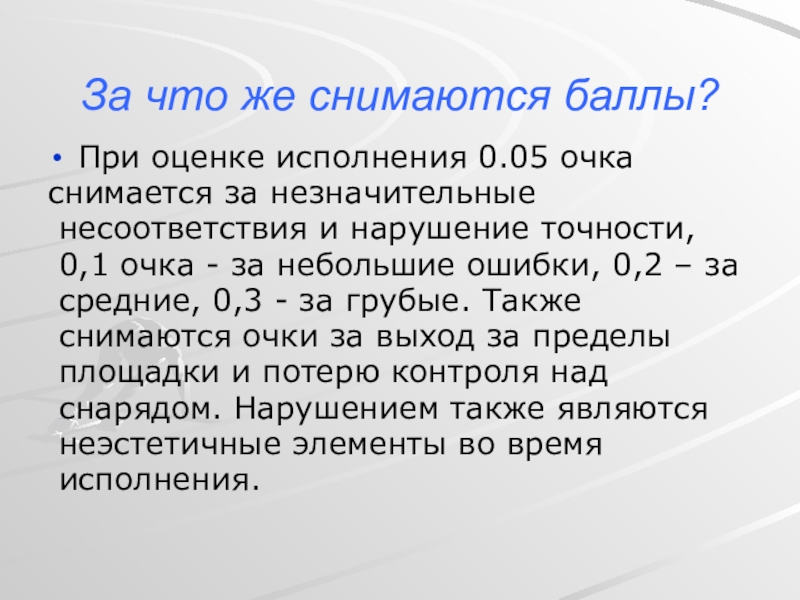 За что же снимаются баллы?

• При оценке исполнения 0.05 очка снимается за незначительные несоответствия и нарушение точности, 0,1 очка - за небольшие ошибки, 0,2 – за средние, 0,3 - за грубые. Также снимаются очки за выход за пределы площадки и потерю контроля над снарядом. Нарушением также являются неэстетичные элементы во время исполнения.